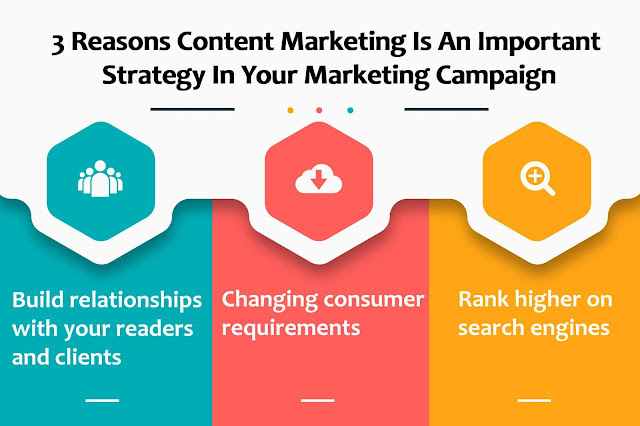 3 Reasons Content Marketing Is An Important Strategy In Your Marketing Campaign

Build relationships with your readers and clients

Changing consumer requirements

Rank higher on search engines